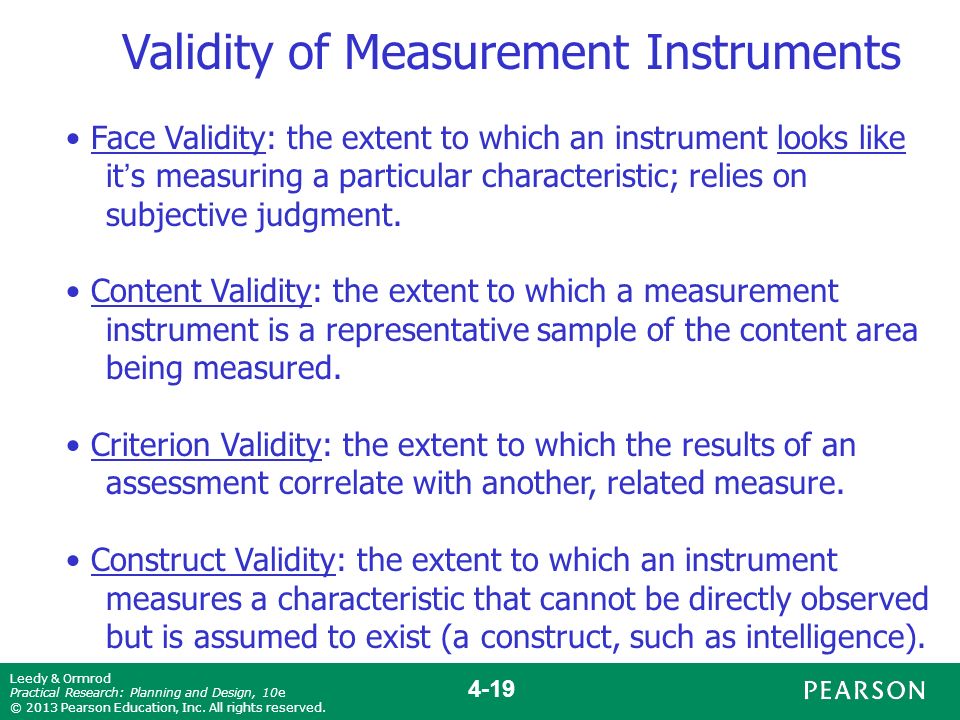 Validity of Measurement Instruments

• Face Validity: the extent to which an instrument looks like it's measuring a particular characteristic; relies on subjective judgment.

• Content Validity: the extent to which a measurement instrument is a representative sample of the content area being measured.

• Criterion Validity: the extent to which the results of an assessment correlate with another, related measure.

• Construct Validity: the extent to which an instrument measures a characteristic that cannot be directly observed but is assumed to exist (a construct, such as intelligence).

Leedy & Ormrod
Practical Research: Planning and Design, 10e
© 2013 Pearson Education, Inc. All rights reserved.

4-19

PEARSON